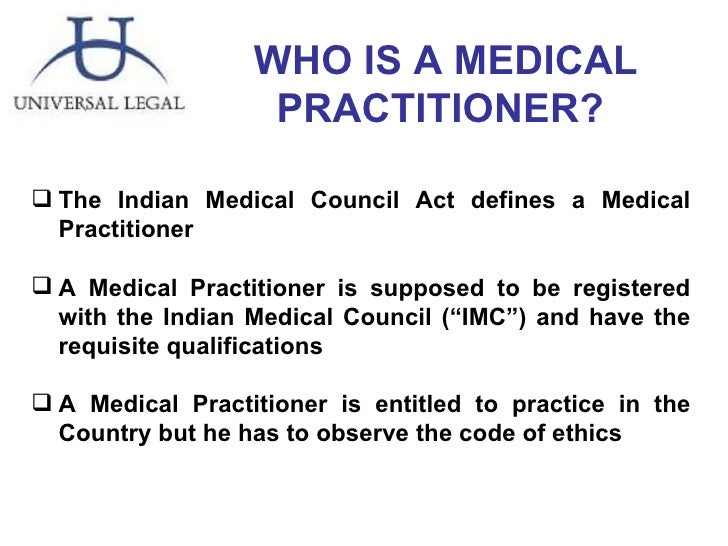 UNIVERSAL LEGAL

WHO IS A MEDICAL PRACTITIONER?

❑ The Indian Medical Council Act defines a Medical Practitioner

❑ A Medical Practitioner is supposed to be registered with the Indian Medical Council (“IMC”) and have the requisite qualifications

❑ A Medical Practitioner is entitled to practice in the Country but he has to observe the code of ethics